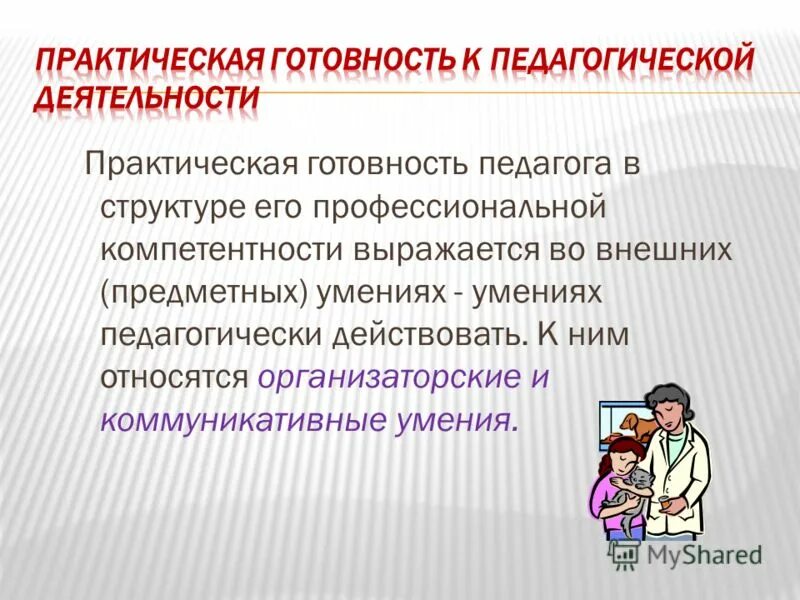 ПРАКТИЧЕСКАЯ ГОТОВНОСТЬ К ПЕДАГОГИЧЕСКОЙ ДЕЯТЕЛЬНОСТИ

Практическая готовность педагога в структуре его профессиональной компетентности выражается во внешних (предметных) умениях - умениях педагогически действовать. К ним относятся организаторские и коммуникативные умения.

MyShared